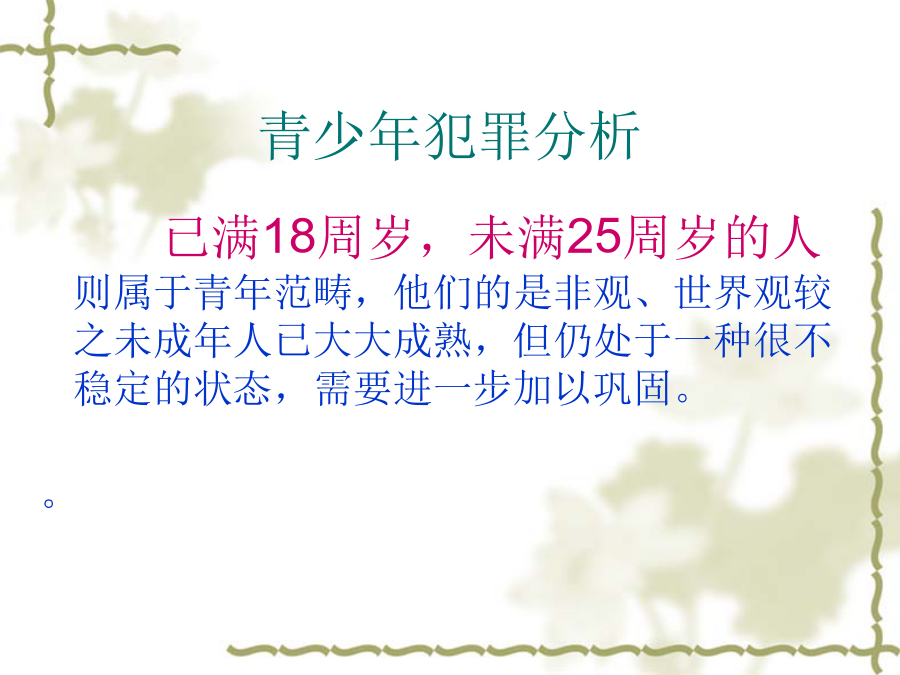 青少年犯罪分析

已满18周岁，未满25周岁的人则属于青年范畴，他们的是非观、世界观较之未成年人已大大成熟，但仍处于一种很不稳定的状态，需要进一步加以巩固。

。